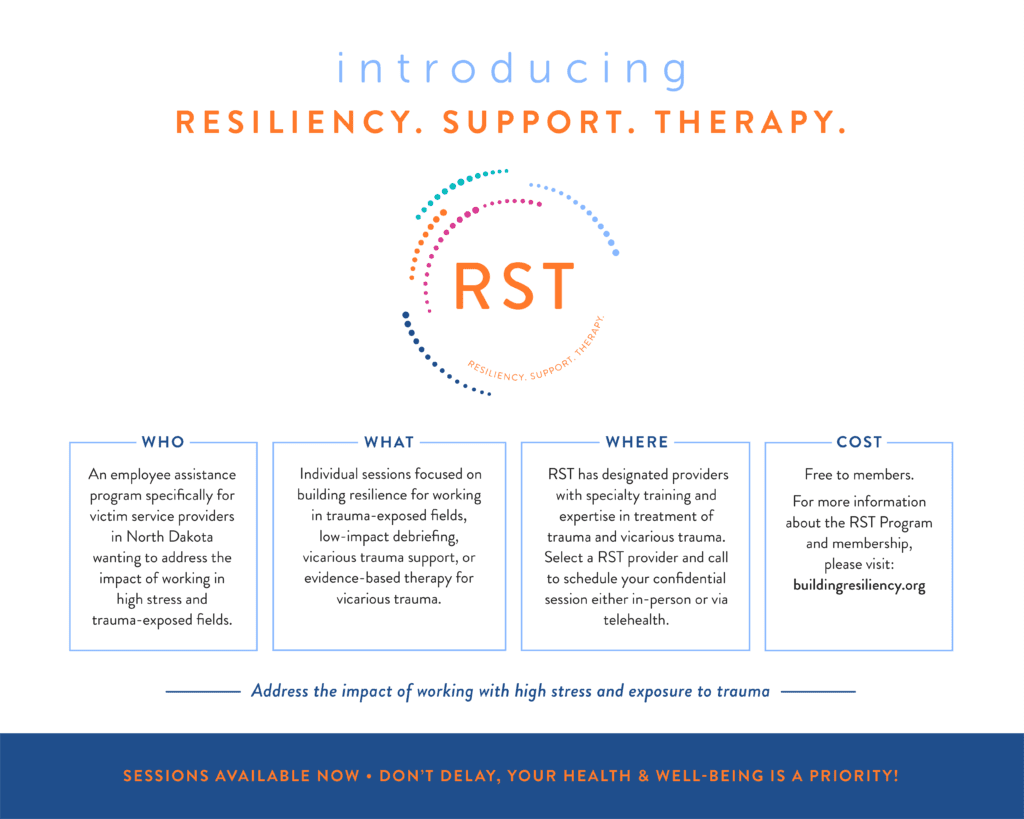 introducing

RESILIENCY. SUPPORT. THERAPY.

RST

RESILIENCY. SUPPORT. THERAPY.

WHO

An employee assistance program specifically for victim service providers in North Dakota wanting to address the impact of working in high stress and trauma-exposed fields.

WHAT

Individual sessions focused on building resilience for working in trauma-exposed fields, low-impact debriefing, vicarious trauma support, or evidence-based therapy for vicarious trauma.

WHERE

RST has designated providers with specialty training and expertise in treatment of trauma and vicarious trauma. Select a RST provider and call to schedule your confidential session either in-person or via telehealth.

COST

Free to members.

For more information about the RST Program and membership, please visit: buildingresiliency.org

Address the impact of working with high stress and exposure to trauma

SESSIONS AVAILABLE NOW • DON'T DELAY, YOUR HEALTH & WELL-BEING IS A PRIORITY!